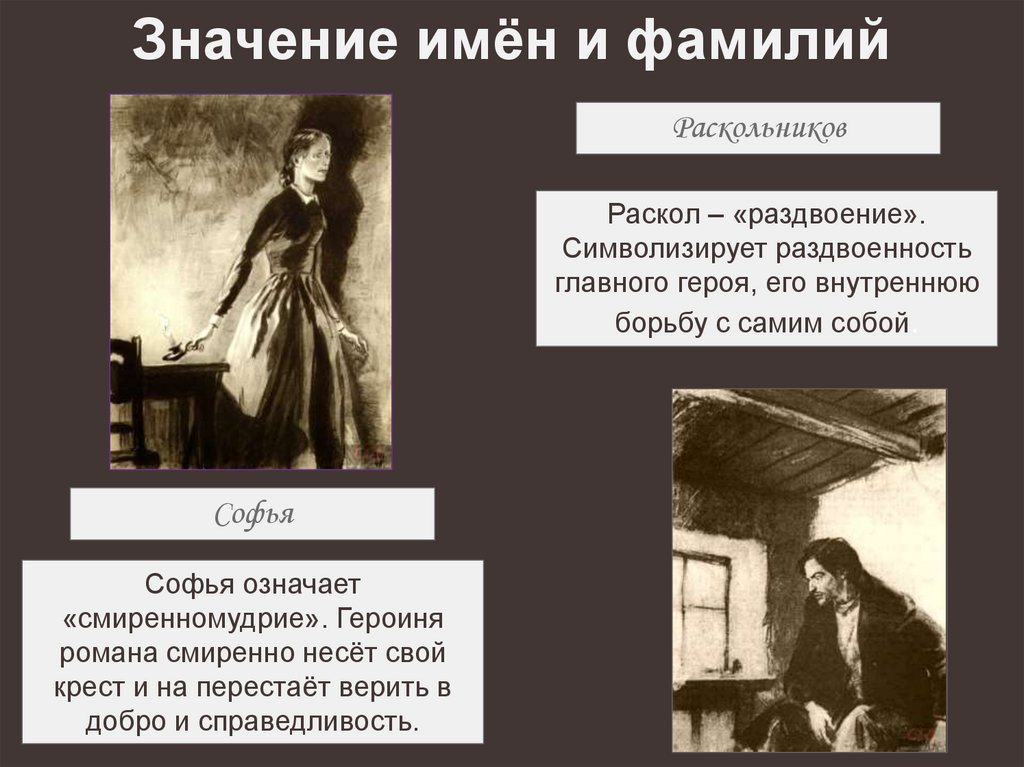 Значение имён и фамилий

Раскольников

Раскол – «раздвоение». Символизирует раздвоенность главного героя, его внутреннюю борьбу с самим собой.

Софья

Софья означает «смиренномудрие». Героиня романа смиренно несёт свой крест и на перестаёт верить в добро и справедливость.